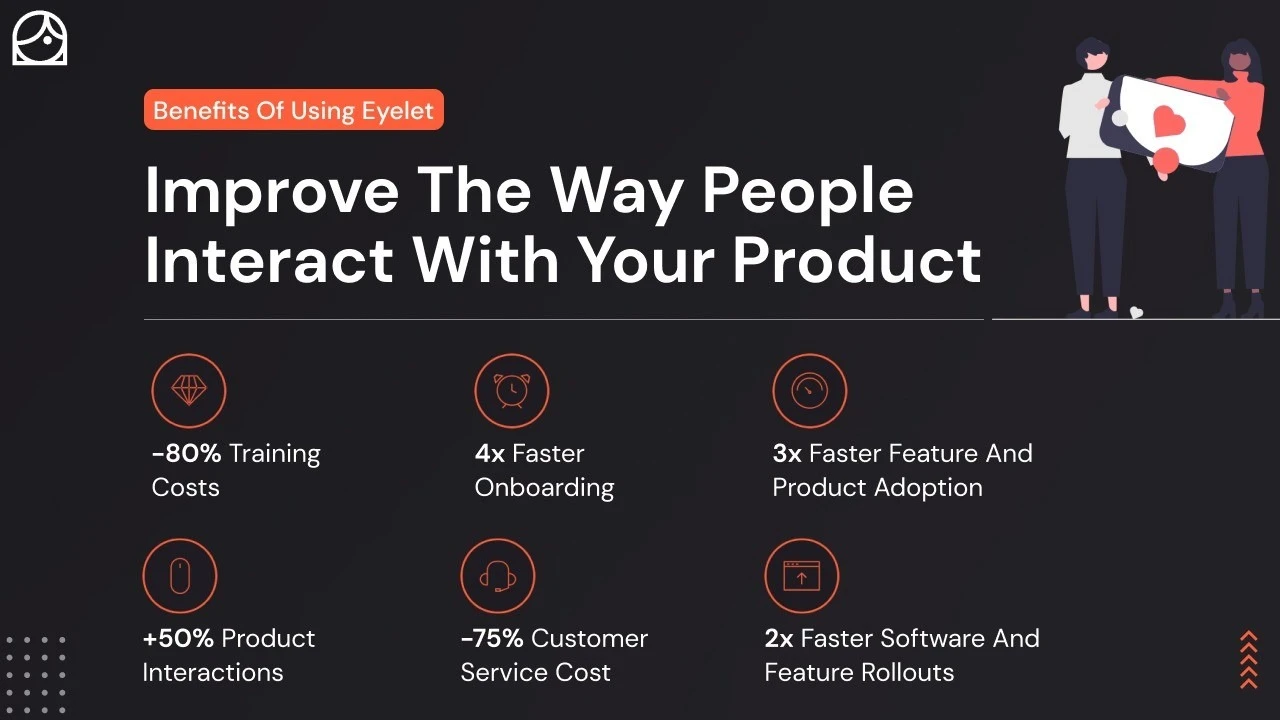 Benefits Of Using Eyelet

Improve The Way People Interact With Your Product

-80% Training Costs

4x Faster Onboarding

3x Faster Feature And Product Adoption

+50% Product Interactions

-75% Customer Service Cost

2x Faster Software And Feature Rollouts